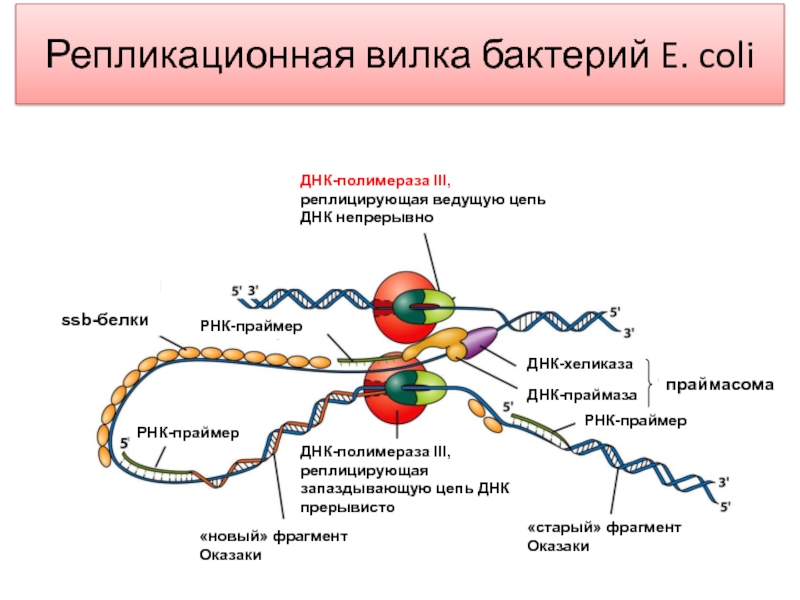 Репликационная вилка бактерий E. coli

ДНК-полимераза III, реплицирующая ведущую цепь ДНК непрерывно

5' 3'

5'

3'

ssb-белки

РНК-праймер

ДНК-хеликаза

ДНК-праймаза

праймасома

5'

РНК-праймер

5'

РНК-праймер

ДНК-полимераза III, реплицирующая запаздывающую цепь ДНК прерывисто

3'

5'

«новый» фрагмент Оказаки

«старый» фрагмент Оказаки